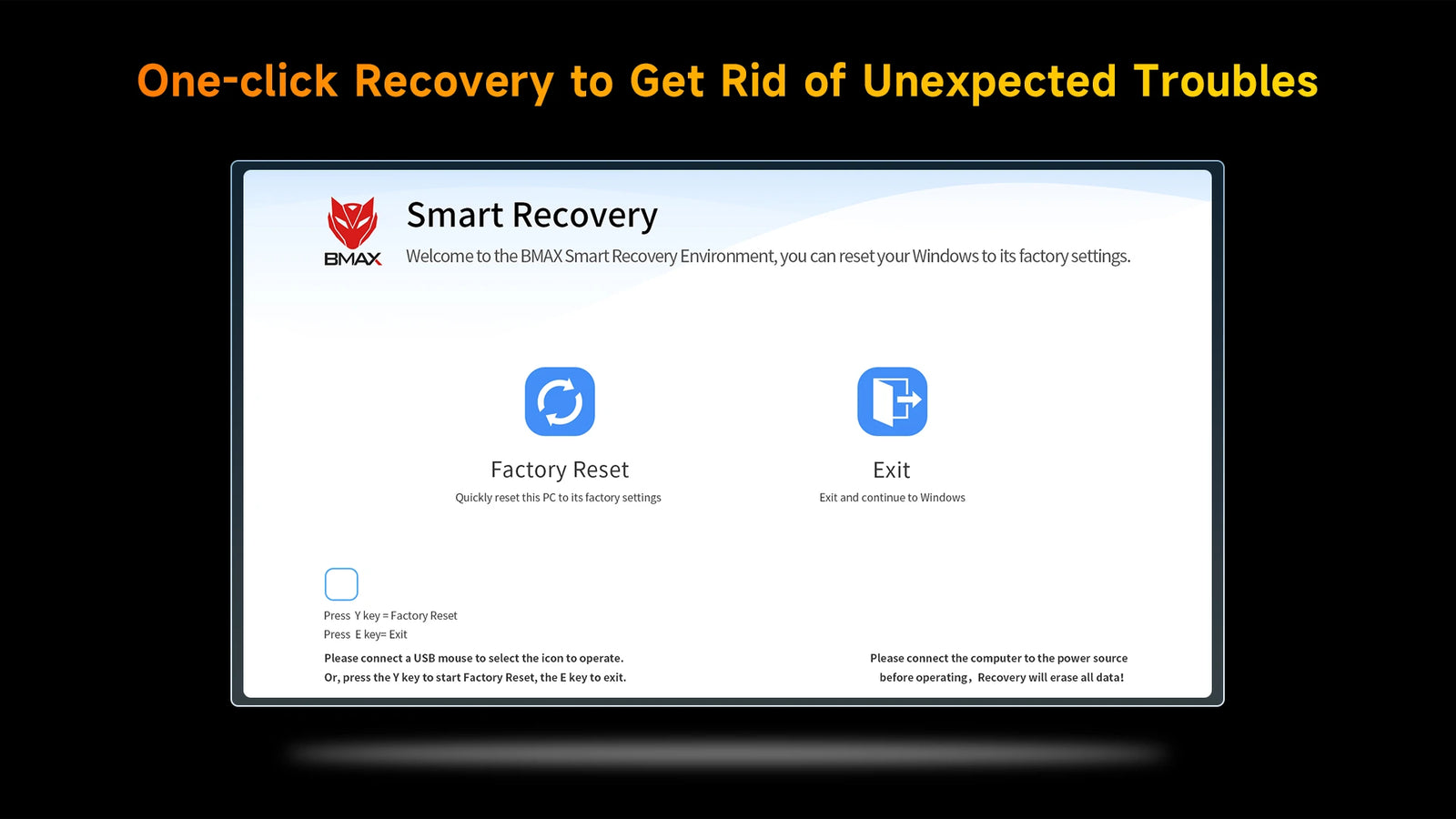 One-click Recovery to Get Rid of Unexpected Troubles

BMAX

Smart Recovery

Welcome to the BMAX Smart Recovery Environment, you can reset your Windows to its factory settings.

Factory Reset

Quickly reset this PC to its factory settings

Exit

Exit and continue to Windows

Press Y key = Factory Reset
Press E key= Exit

Please connect a USB mouse to select the icon to operate.
Or, press the Y key to start Factory Reset, the E key to exit.

Please connect the computer to the power source before operating，Recovery will erase all data!